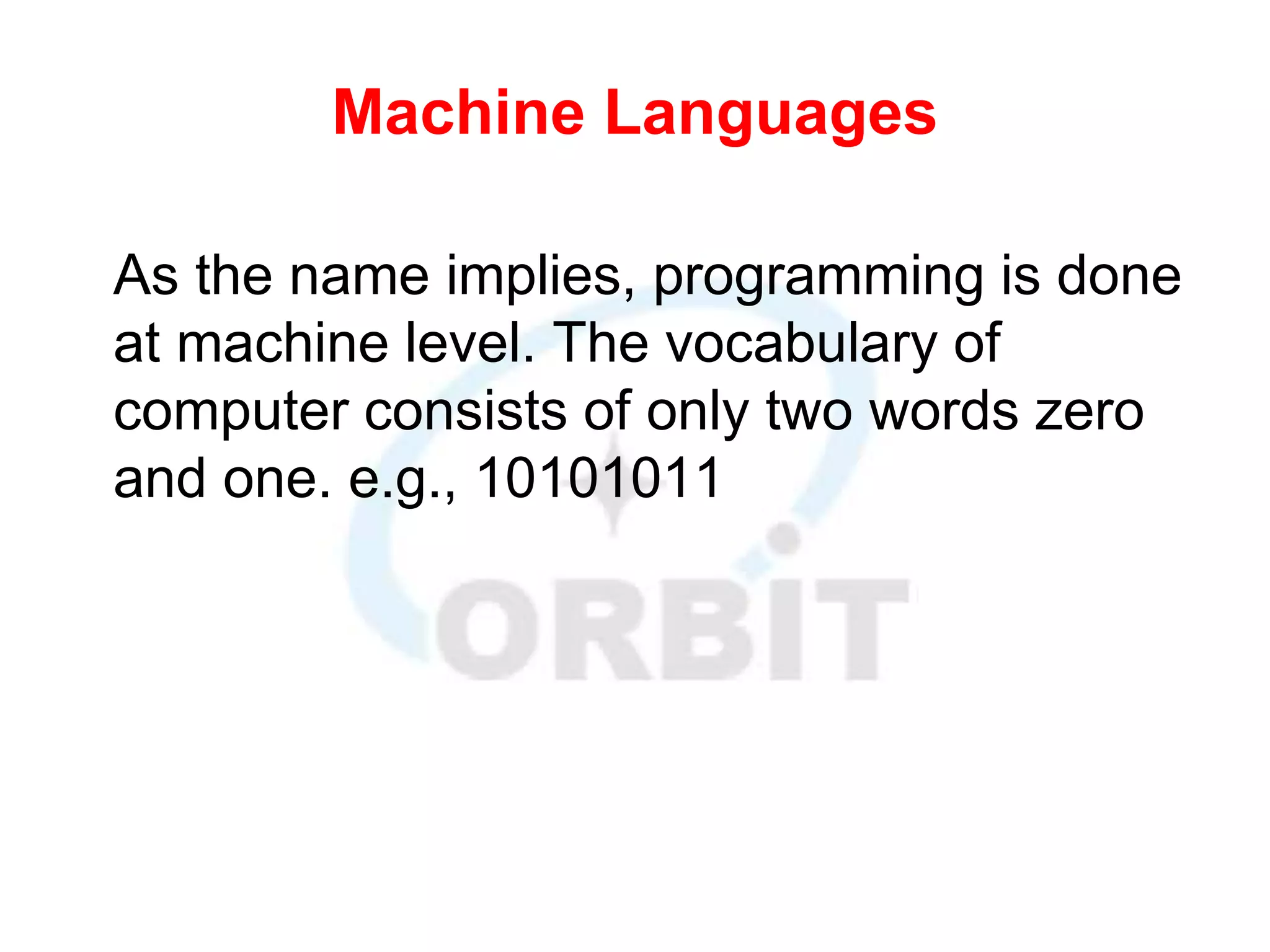 Machine Languages

As the name implies, programming is done at machine level. The vocabulary of computer consists of only two words zero and one. e.g., 10101011

ORBIT